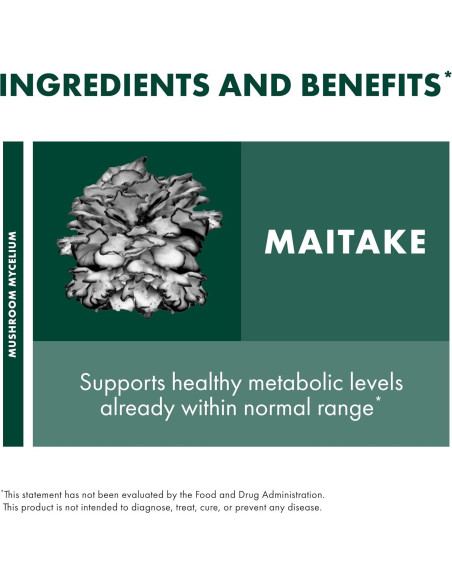 INGREDIENTS AND BENEFITS*

MUSHROOM MYCELIUM

MAITAKE

Supports healthy metabolic levels already within normal range*

*This statement has not been evaluated by the Food and Drug Administration. This product is not intended to diagnose, treat, cure, or prevent any disease.